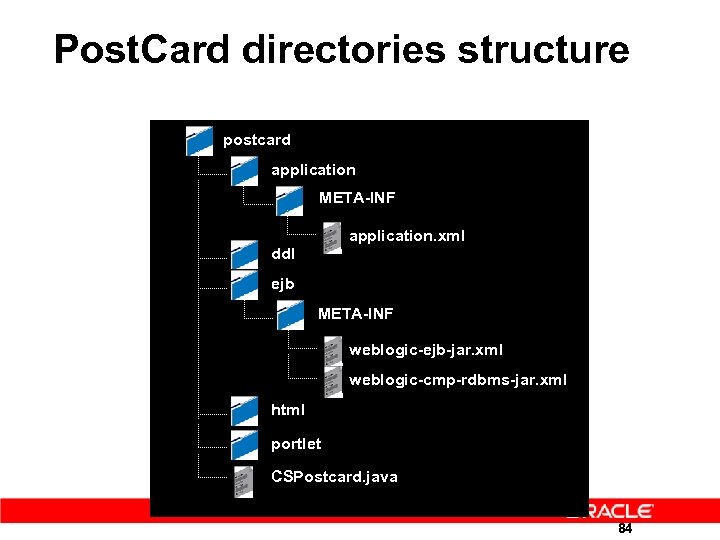 PostCard directories structure

postcard

application

META-INF

application.xml

ddl

ejb

META-INF

weblogic-ejb-jar.xml

weblogic-cmp-rdbms-jar.xml

html

portlet

CSPostcard.java

ORACLE

84